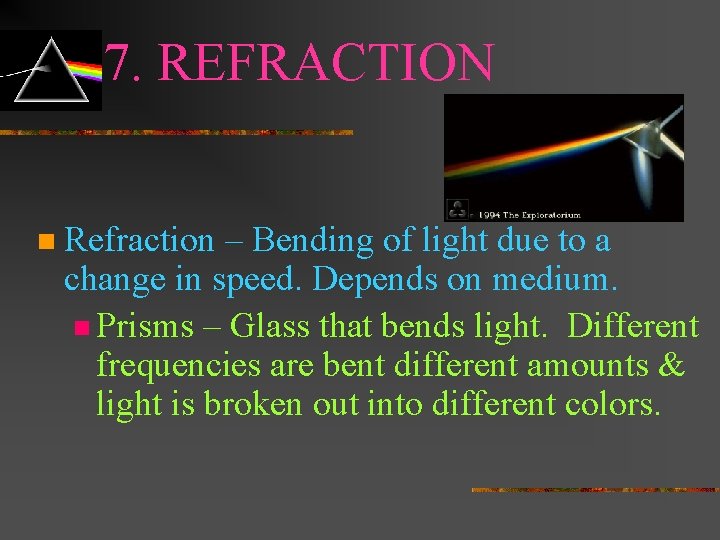 7. REFRACTION

1994 The Exploratorium

Refraction – Bending of light due to a change in speed. Depends on medium.

Prisms – Glass that bends light. Different frequencies are bent different amounts & light is broken out into different colors.